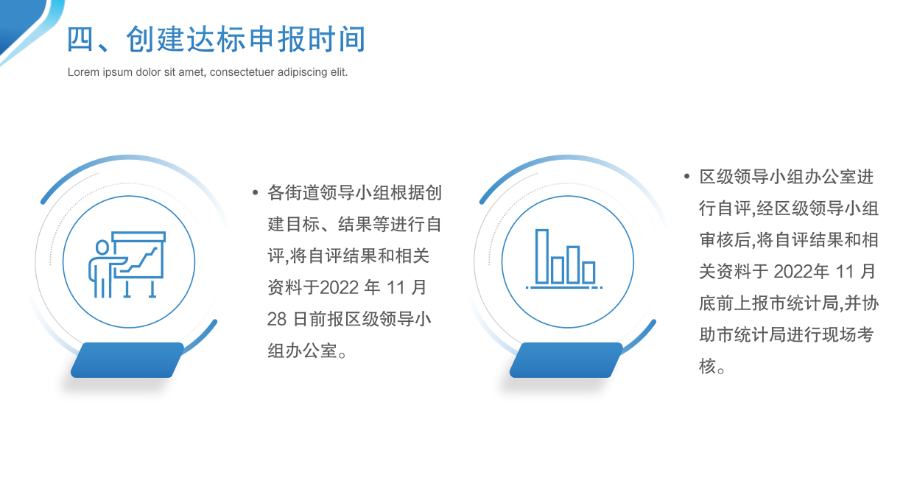 四、创建达标申报时间

Lorem ipsum dolor sit amet, consectetuer adipiscing elit.

• 各街道领导小组根据创建目标、结果等进行自评,将自评结果和相关资料于2022 年 11 月 28 日前报区级领导小组办公室。

• 区级领导小组办公室进行自评,经区级领导小组审核后,将自评结果和相关资料于 2022年 11 月底前上报市统计局,并协助市统计局进行现场考核。